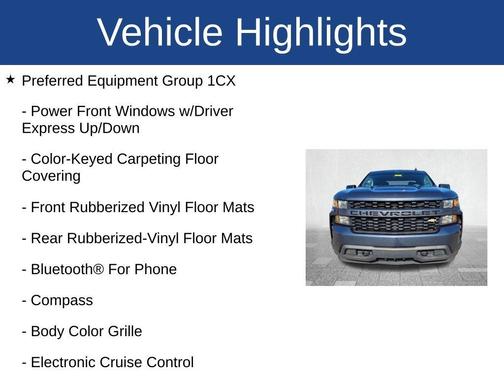 Vehicle Highlights

★ Preferred Equipment Group 1CX

- Power Front Windows w/Driver Express Up/Down

- Color-Keyed Carpeting Floor Covering

- Front Rubberized Vinyl Floor Mats

- Rear Rubberized-Vinyl Floor Mats

- Bluetooth® For Phone

- Compass

- Body Color Grille

- Electronic Cruise Control

CHEVROLET